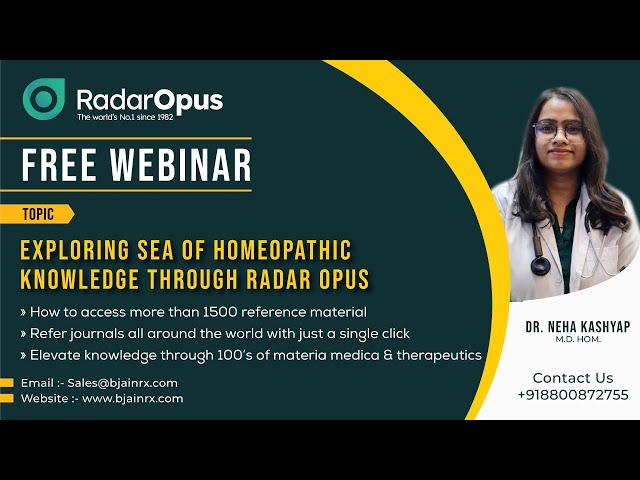 RadarOpus
The world's No.1 since 1982

FREE WEBINAR

TOPIC

EXPLORING SEA OF HOMEOPATHIC KNOWLEDGE THROUGH RADAR OPUS

» How to access more than 1500 reference material
» Refer journals all around the world with just a single click
» Elevate knowledge through 100's of materia medica & therapeutics

Email :- Sales@bjainrx.com
Website :- www.bjainrx.com

DR. NEHA KASHYAP
M.D. HOM.

Contact Us
+918800872755